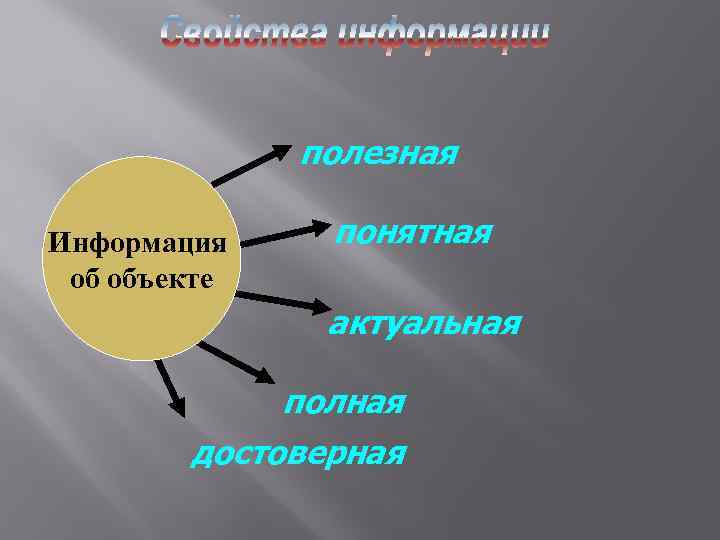 Свойства информации

Информация об объекте

полезная

понятная

актуальная

полная

достоверная